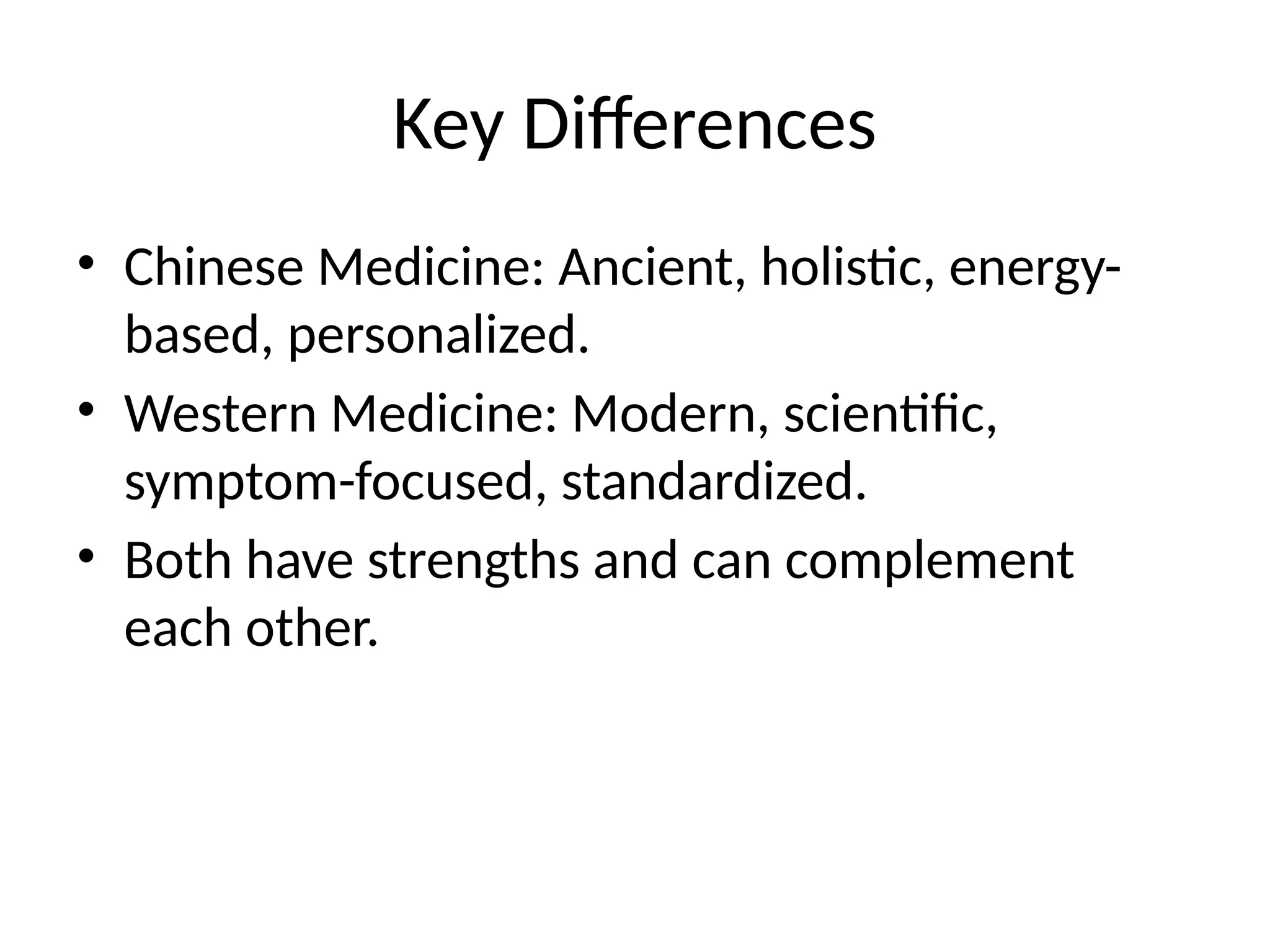 Key Differences

• Chinese Medicine: Ancient, holistic, energy-based, personalized.
• Western Medicine: Modern, scientific, symptom-focused, standardized.
• Both have strengths and can complement each other.